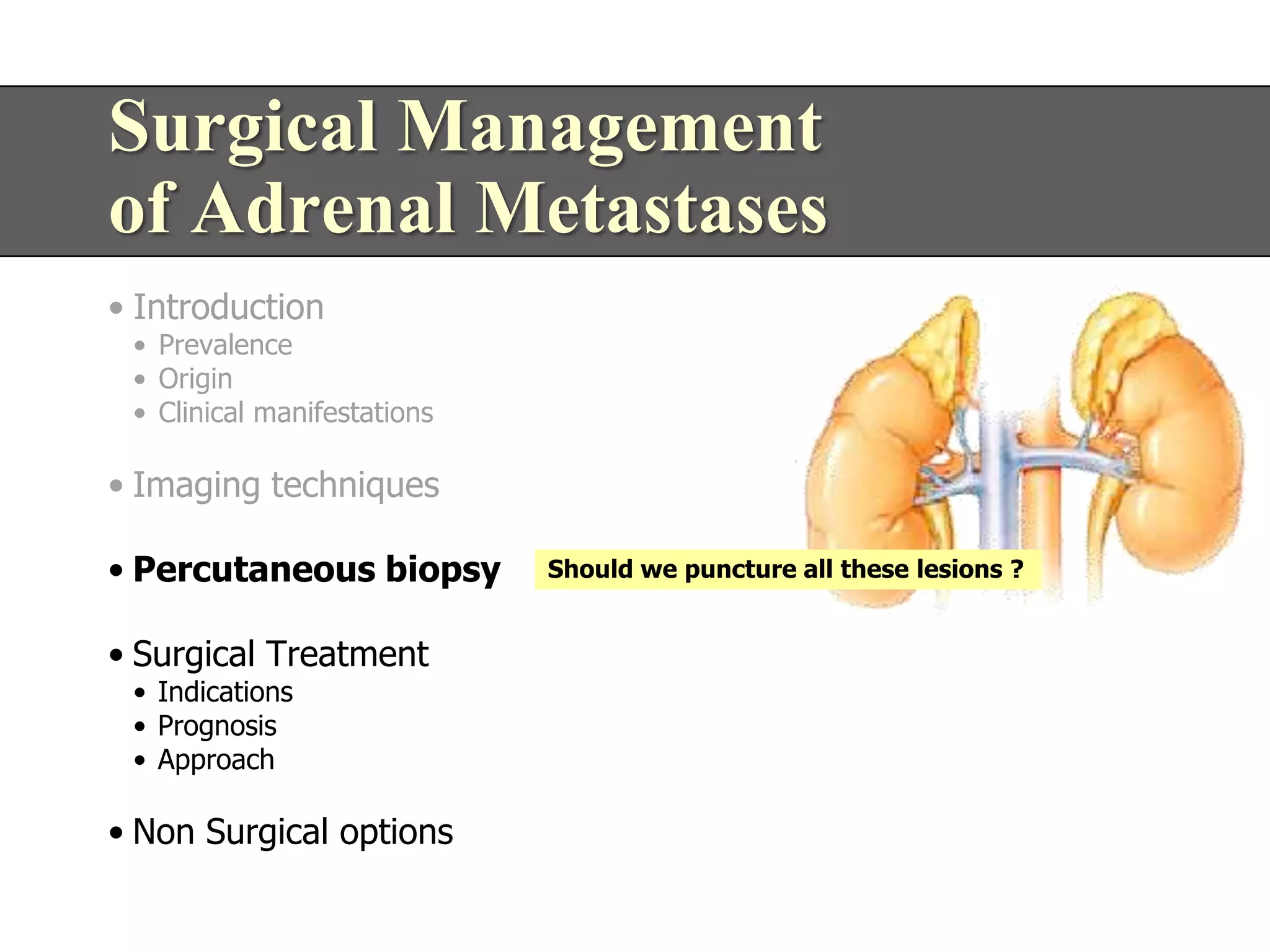 Surgical Management of Adrenal Metastases

• Introduction
• Prevalence
• Origin
• Clinical manifestations

• Imaging techniques

• Percutaneous biopsy

Should we puncture all these lesions ?

• Surgical Treatment
• Indications
• Prognosis
• Approach

• Non Surgical options